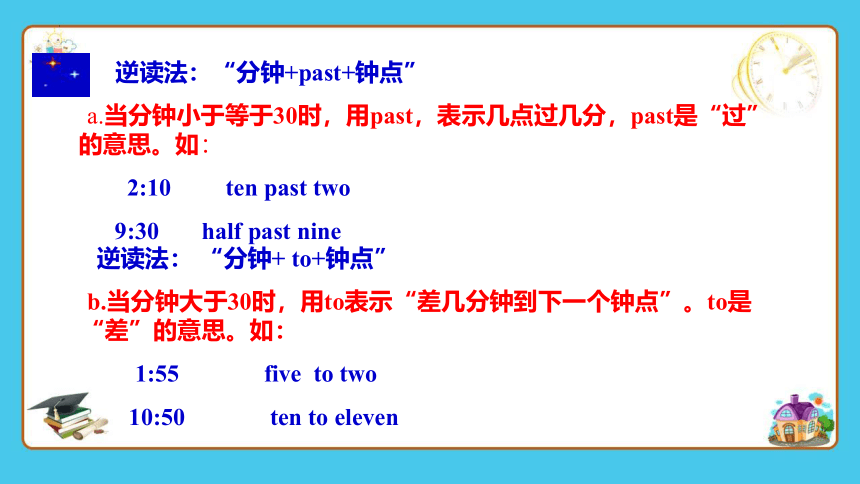 逆读法：“分钟+past+钟点”

a.当分钟小于等于30时，用past，表示几点过几分，past是“过”的意思。如：

2:10 ten past two

9:30 half past nine

逆读法：“分钟+ to+钟点”

b.当分钟大于30时，用to表示“差几分钟到下一个钟点”。to是“差”的意思。如：

1:55 five to two

10:50 ten to eleven